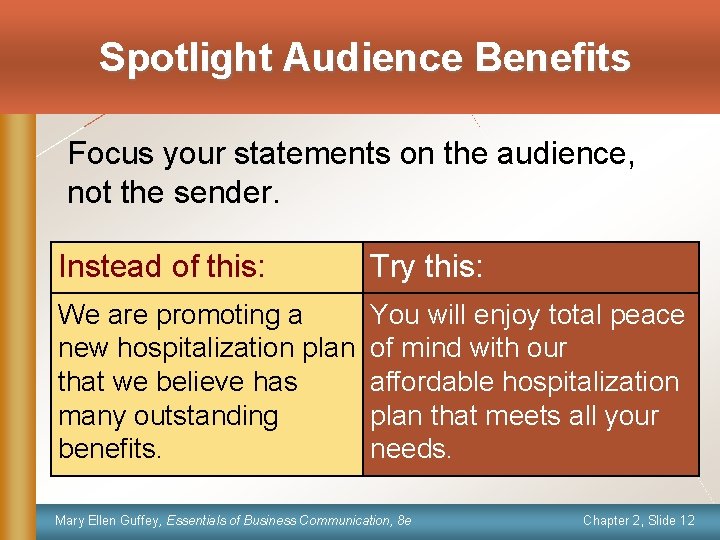 Spotlight Audience Benefits

Focus your statements on the audience, not the sender.

| Instead of this: | Try this: |
|---|---|
| We are promoting a new hospitalization plan that we believe has many outstanding benefits. | You will enjoy total peace of mind with our affordable hospitalization plan that meets all your needs. |

Mary Ellen Guffey, Essentials of Business Communication, 8e

Chapter 2, Slide 12